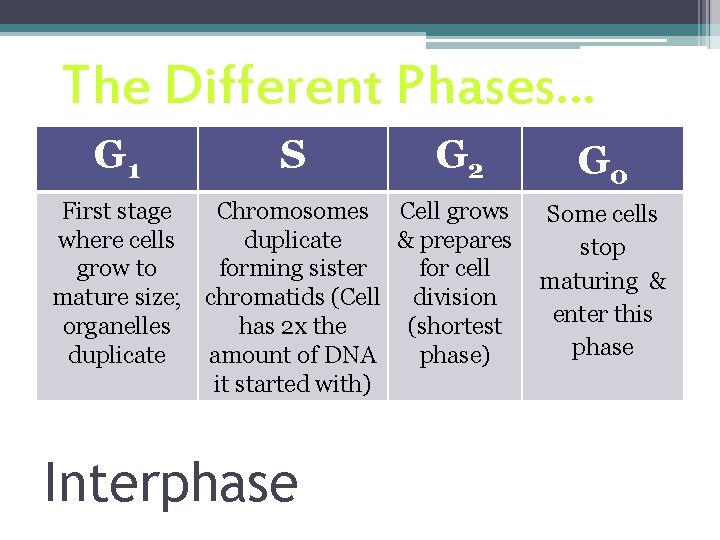 The Different Phases…

| $G_1$ | S | $G_2$ | $G_0$ |
|---|---|---|---|
| First stage where cells grow to mature size; organelles duplicate | Chromosomes duplicate forming sister chromatids (Cell has 2x the amount of DNA it started with) | Cell grows & prepares for cell division (shortest phase) | Some cells stop maturing & enter this phase |

Interphase